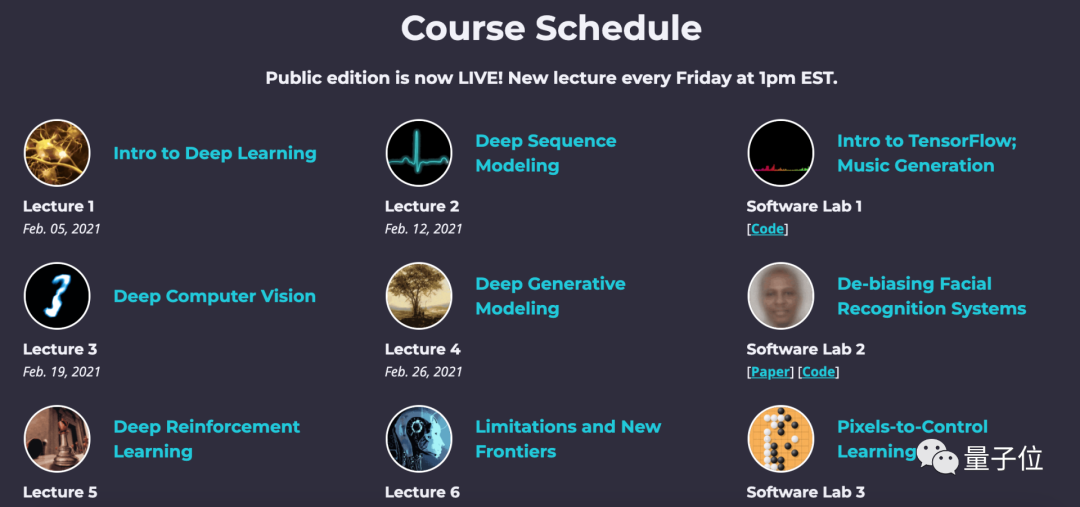 Course Schedule

Public edition is now LIVE! New lecture every Friday at 1pm EST.

Intro to Deep Learning

Lecture 1
Feb. 05, 2021

Deep Sequence Modeling

Lecture 2
Feb. 12, 2021

Intro to TensorFlow; Music Generation

Software Lab 1
[Code]

Deep Computer Vision

Lecture 3
Feb. 19, 2021

Deep Generative Modeling

Lecture 4
Feb. 26, 2021

De-biasing Facial Recognition Systems

Software Lab 2
[Paper] [Code]

Deep Reinforcement Learning

Lecture 5

Limitations and New Frontiers

Lecture 6

Pixels-to-Control Learning

Software Lab 3

量子位